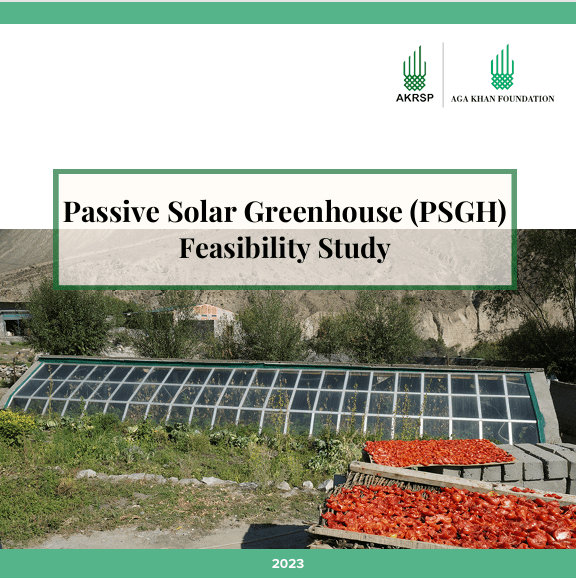 AKRSP

AGA KHAN FOUNDATION

Passive Solar Greenhouse (PSGH)
Feasibility Study

2023